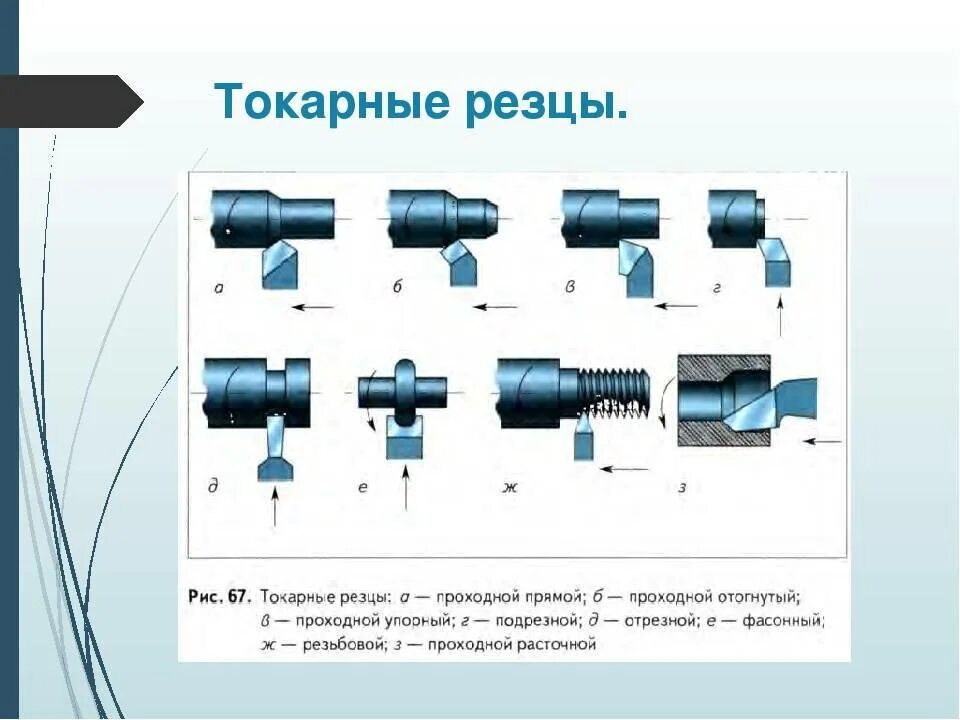 Токарные резцы.

а

б

в

г

д

е

ж

з

Рис. 67. Токарные резцы: а — проходной прямой; б — проходной отогнутый; в — проходной упорный; г — подрезной; д — отрезной; е — фасонный; ж — резьбовой; з — проходной расточной